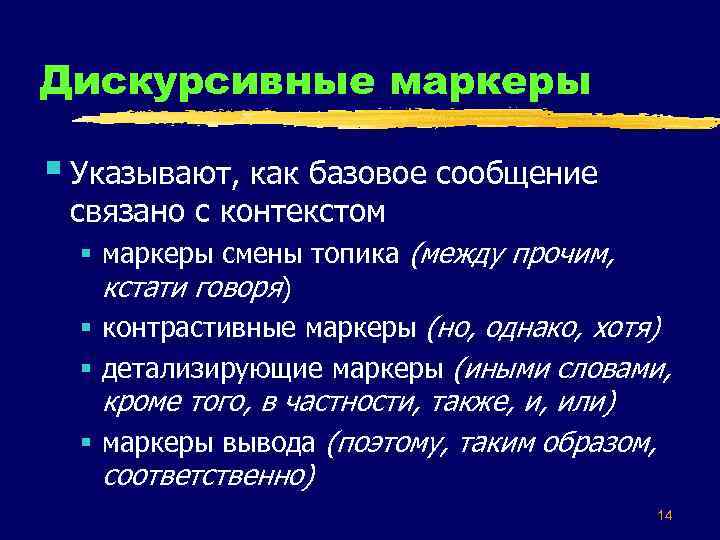 Дискурсивные маркеры

Указывают, как базовое сообщение связано с контекстом

маркеры смены топика (между прочим, кстати говоря)

контрастивные маркеры (но, однако, хотя)

детализирующие маркеры (иными словами, кроме того, в частности, также, и, или)

маркеры вывода (поэтому, таким образом, соответственно)

14